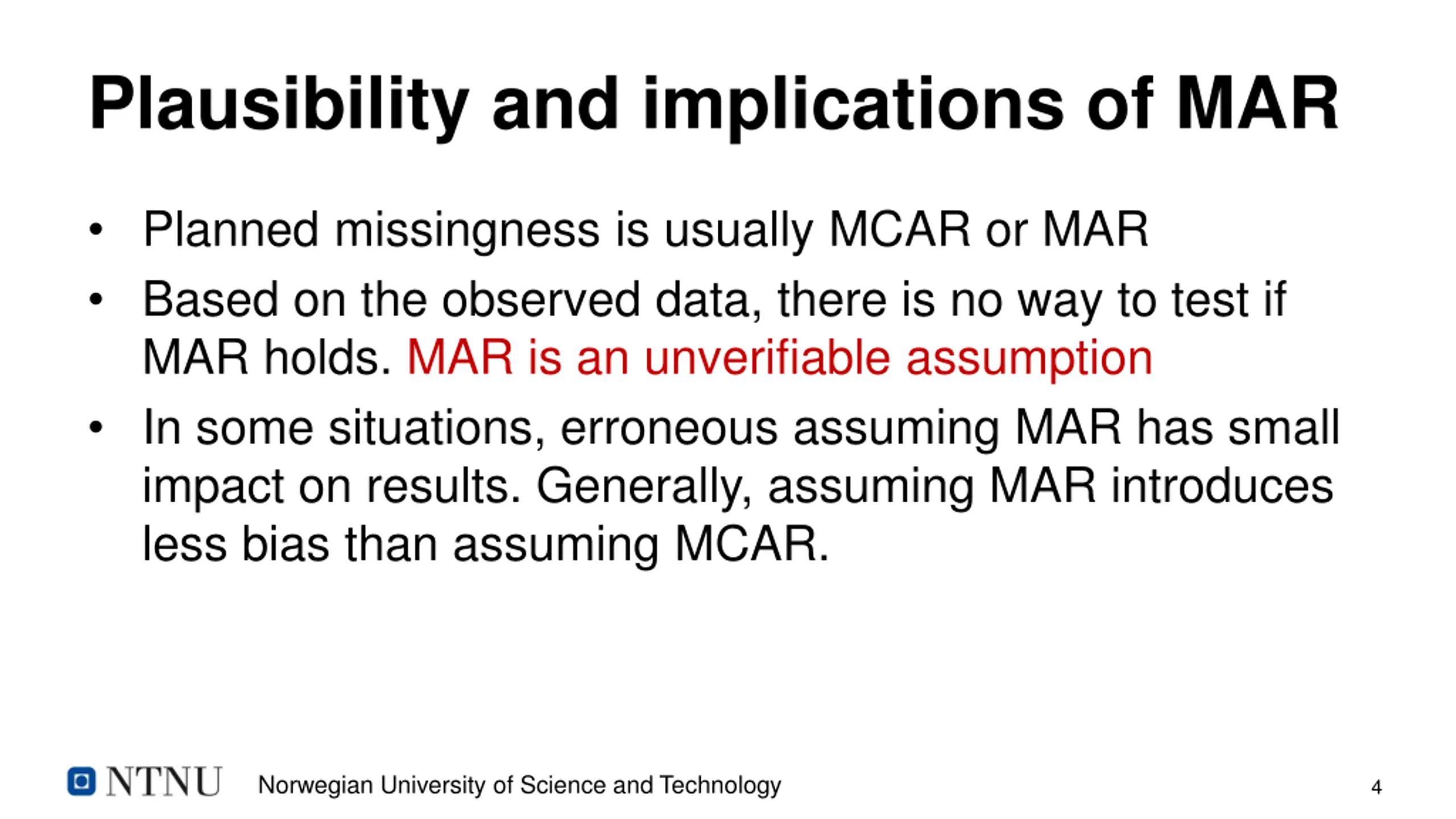 Plausibility and implications of MAR

• Planned missingness is usually MCAR or MAR
• Based on the observed data, there is no way to test if MAR holds. MAR is an unverifiable assumption
• In some situations, erroneous assuming MAR has small impact on results. Generally, assuming MAR introduces less bias than assuming MCAR.

NTNU Norwegian University of Science and Technology 4